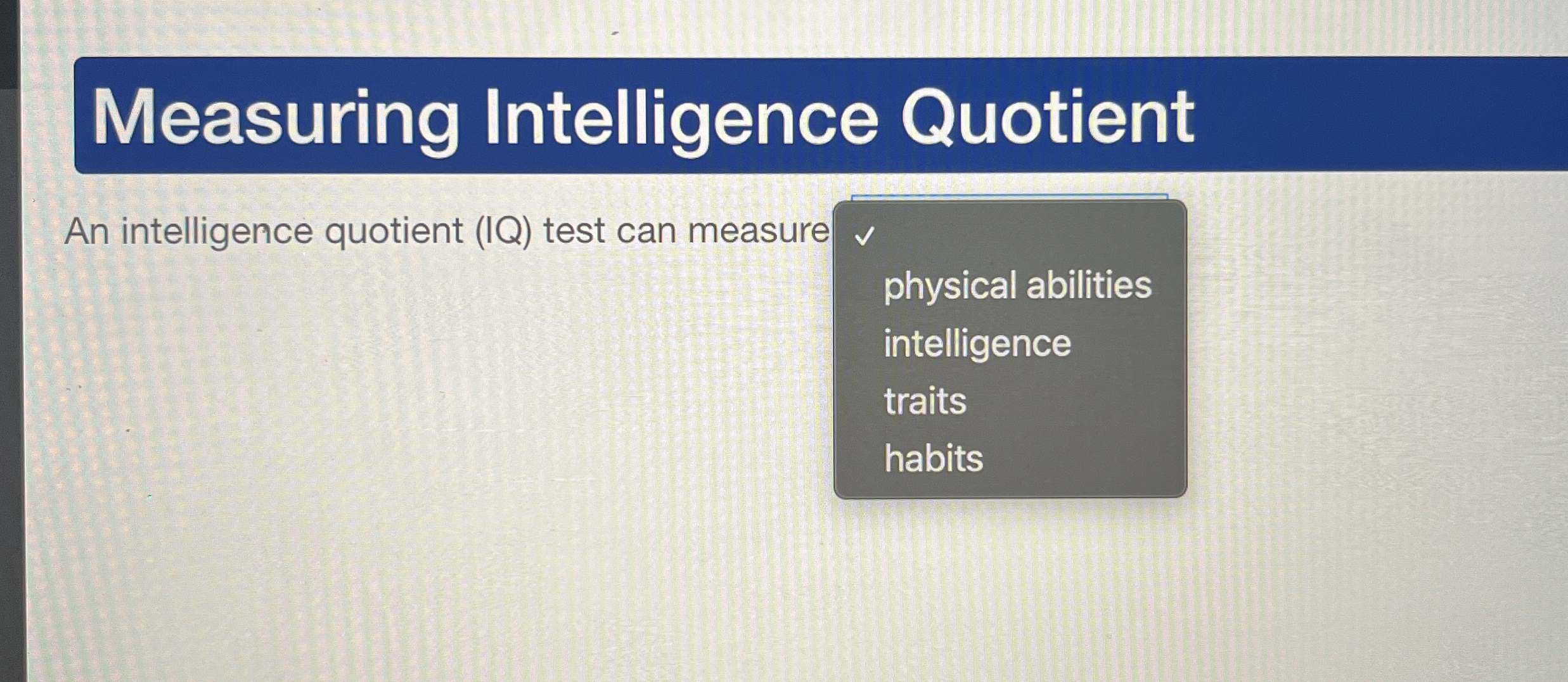 Measuring Intelligence Quotient

An intelligence quotient (IQ) test can measure

✓
physical abilities
intelligence
traits
habits